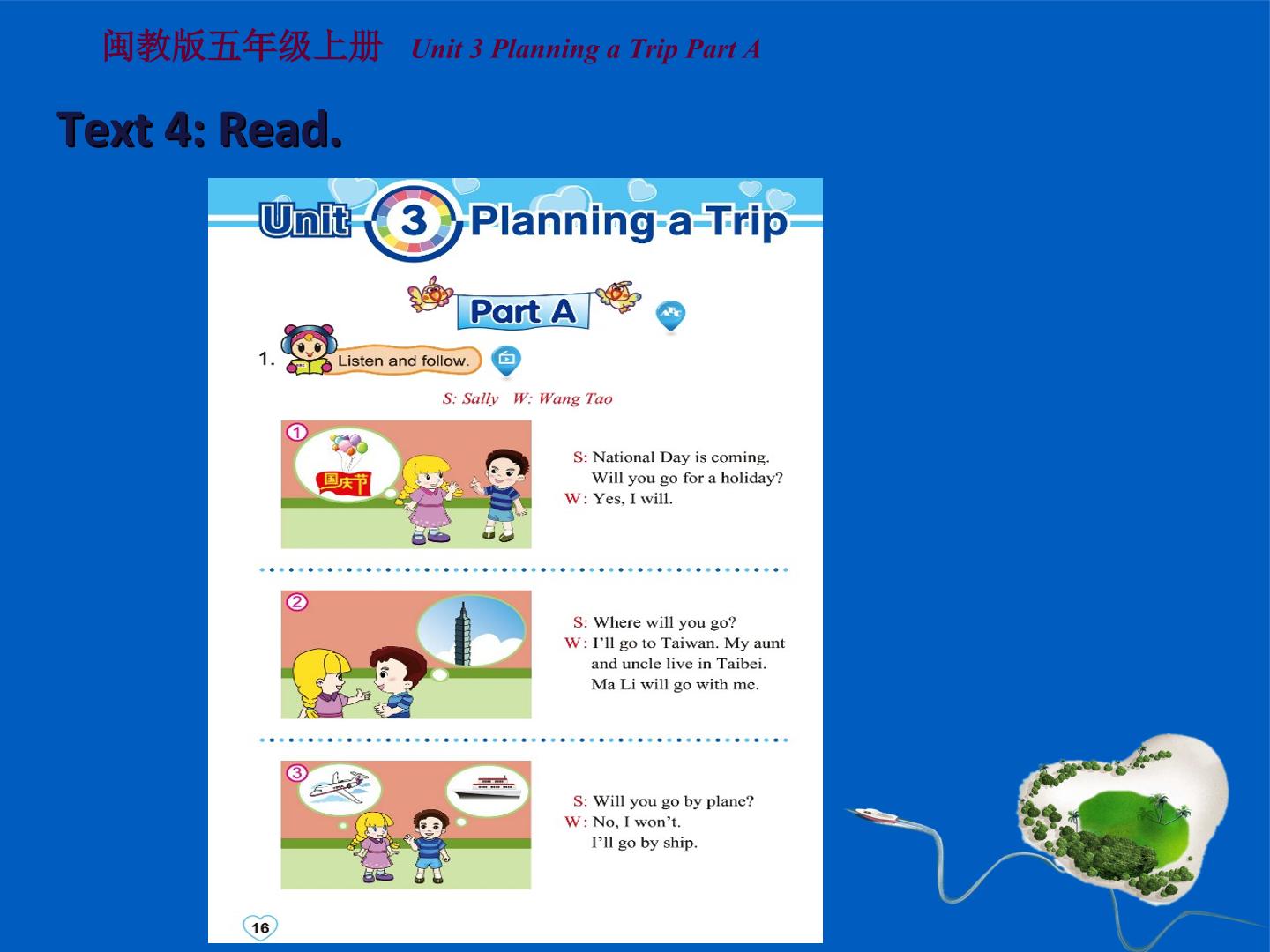 闽教版五年级上册 Unit 3 Planning a Trip Part A

Text 4: Read.

Unit 3 Planning a Trip

Part A

1. Listen and follow.

S: Sally W: Wang Tao

①

国庆节

S: National Day is coming. Will you go for a holiday?
W: Yes, I will.

②

S: Where will you go?
W: I'll go to Taiwan. My aunt and uncle live in Taibei. Ma Li will go with me.

③

S: Will you go by plane?
W: No, I won't. I'll go by ship.

16